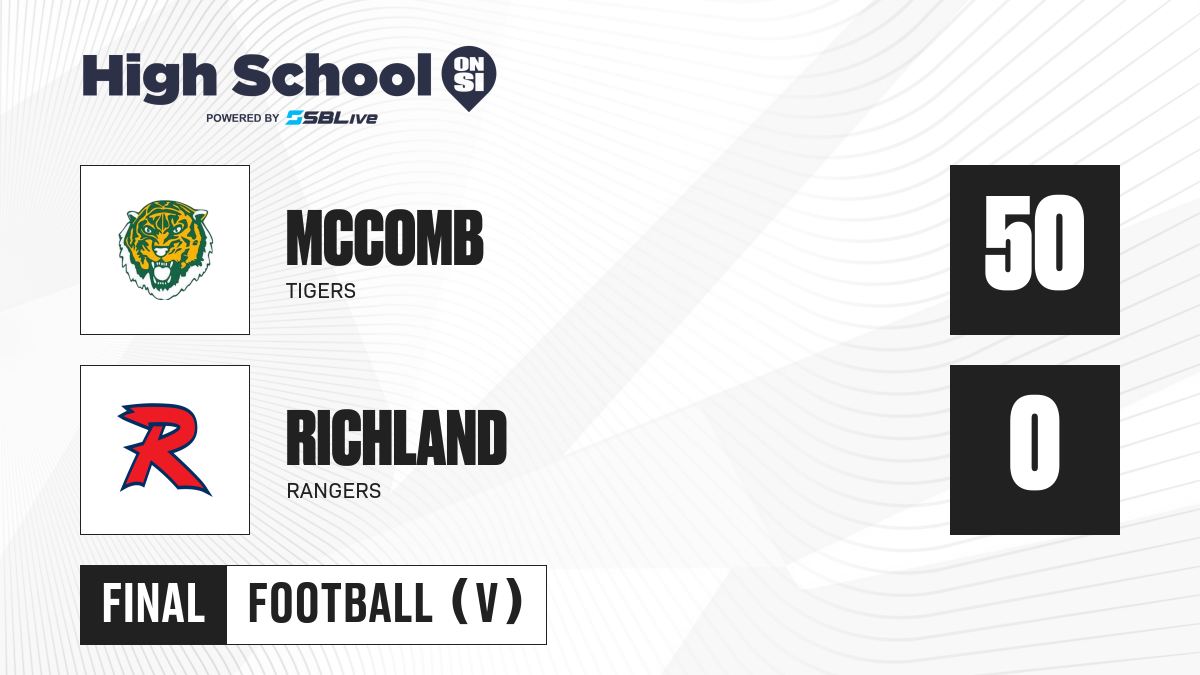 High School ON SI
POWERED BY SBLive

MCCOMB
TIGERS

50

R

RICHLAND
RANGERS

0

FINAL FOOTBALL (V)